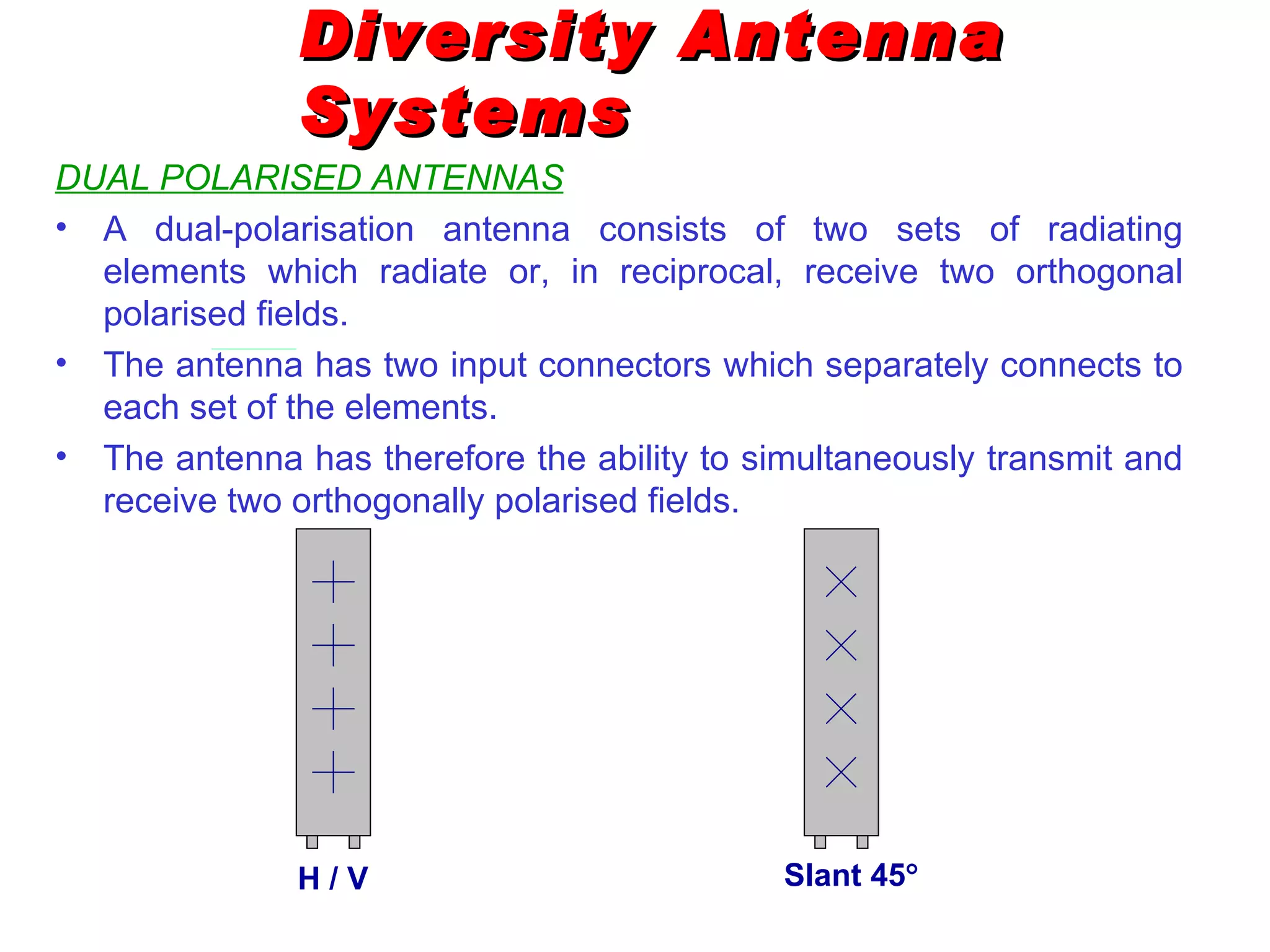 Diversity Antenna Systems

DUAL POLARISED ANTENNAS

• A dual-polarisation antenna consists of two sets of radiating elements which radiate or, in reciprocal, receive two orthogonal polarised fields.

• The antenna has two input connectors which separately connects to each set of the elements.

• The antenna has therefore the ability to simultaneously transmit and receive two orthogonally polarised fields.

H / V

Slant 45°